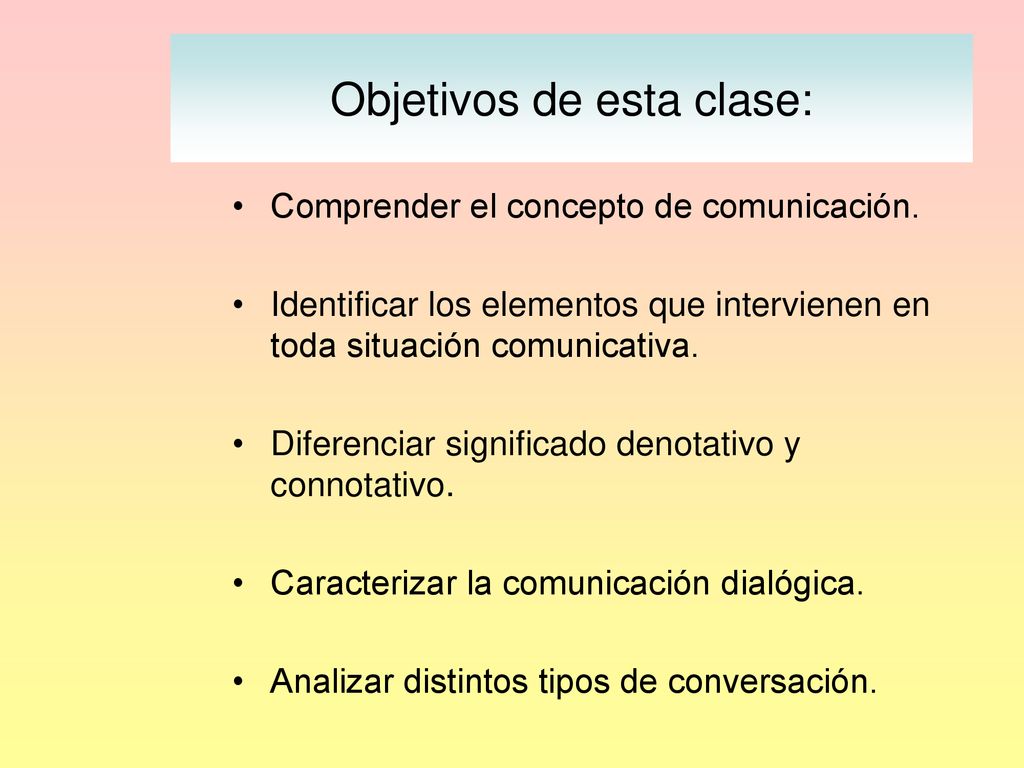 Objetivos de esta clase:

• Comprender el concepto de comunicación.

• Identificar los elementos que intervienen en toda situación comunicativa.

• Diferenciar significado denotativo y connotativo.

• Caracterizar la comunicación dialógica.

• Analizar distintos tipos de conversación.